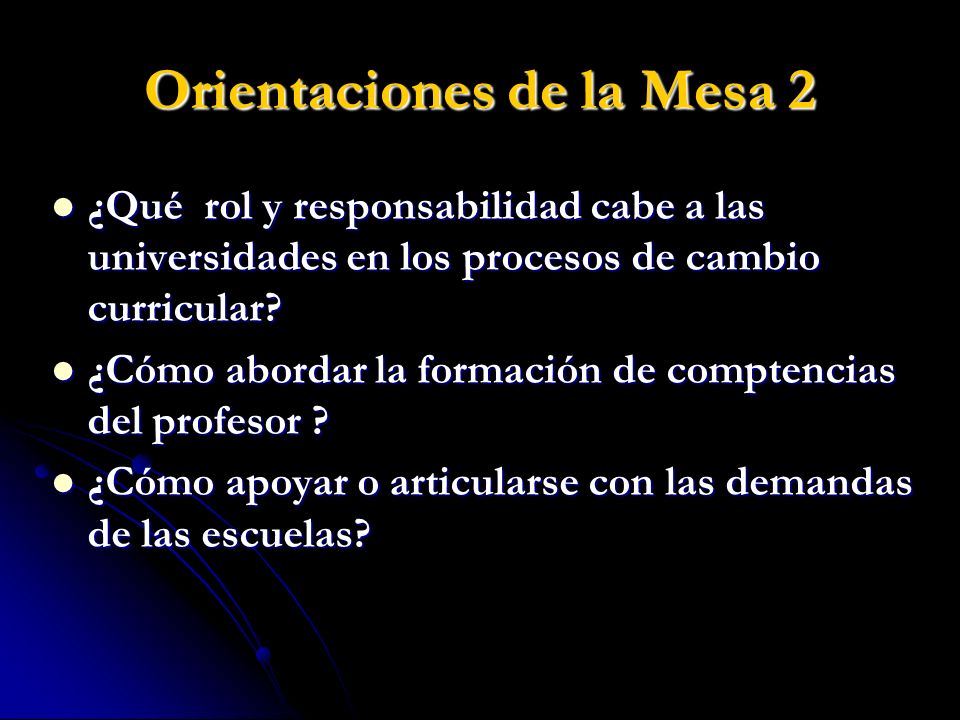 Orientaciones de la Mesa 2

- ¿Qué rol y responsabilidad cabe a las universidades en los procesos de cambio curricular?
- ¿Cómo abordar la formación de comptencias del profesor ?
- ¿Cómo apoyar o articularse con las demandas de las escuelas?